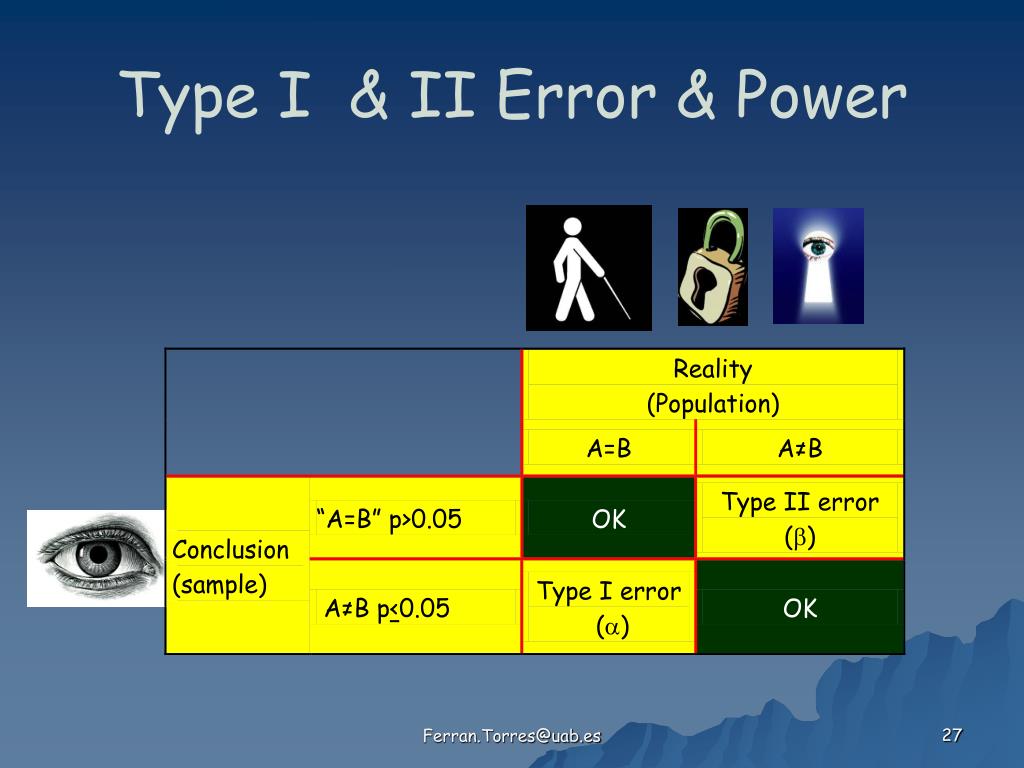 Type I & II Error & Power

| | | Reality (Population) | |
|---|---|---|---|
| | | A=B | A≠B |
| Conclusion (sample) | “A=B” p>0.05 | OK | Type II error ($\beta$) |
| | A≠B p<0.05 | Type I error ($\alpha$) | OK |

Ferran.Torres@uab.es

27